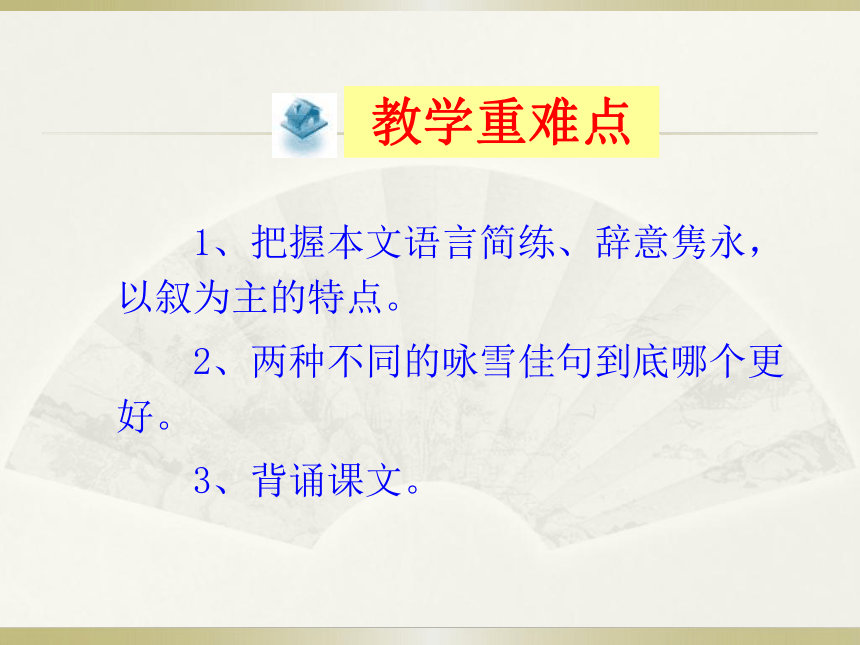 教学重难点

1、把握本文语言简练、辞意隽永，以叙为主的特点。

2、两种不同的咏雪佳句到底哪个更好。

3、背诵课文。